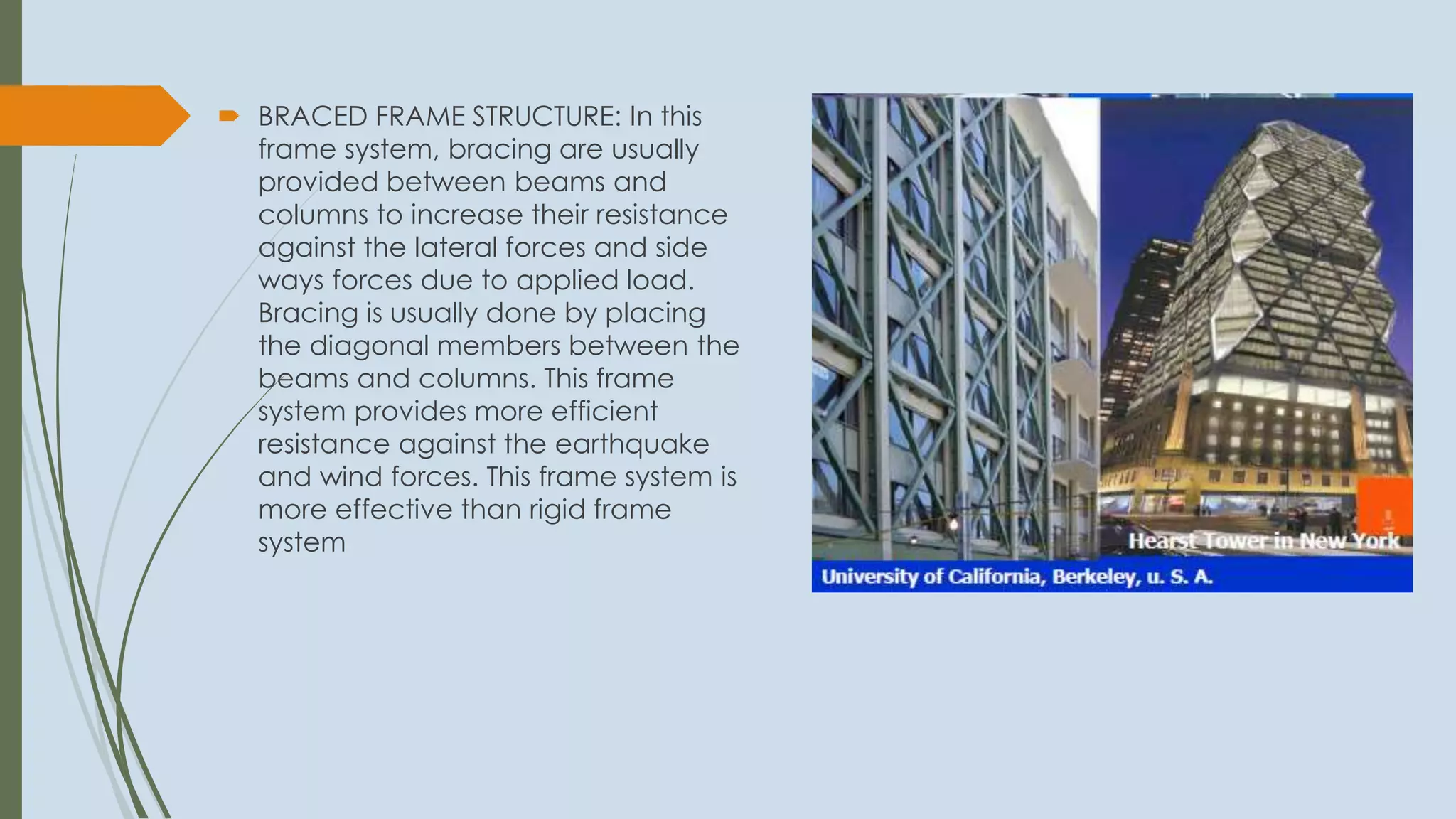 BRACED FRAME STRUCTURE: In this frame system, bracing are usually provided between beams and columns to increase their resistance against the lateral forces and side ways forces due to applied load. Bracing is usually done by placing the diagonal members between the beams and columns. This frame system provides more efficient resistance against the earthquake and wind forces. This frame system is more effective than rigid frame system

Hearst Tower in New York

University of California, Berkeley, u. S. A.